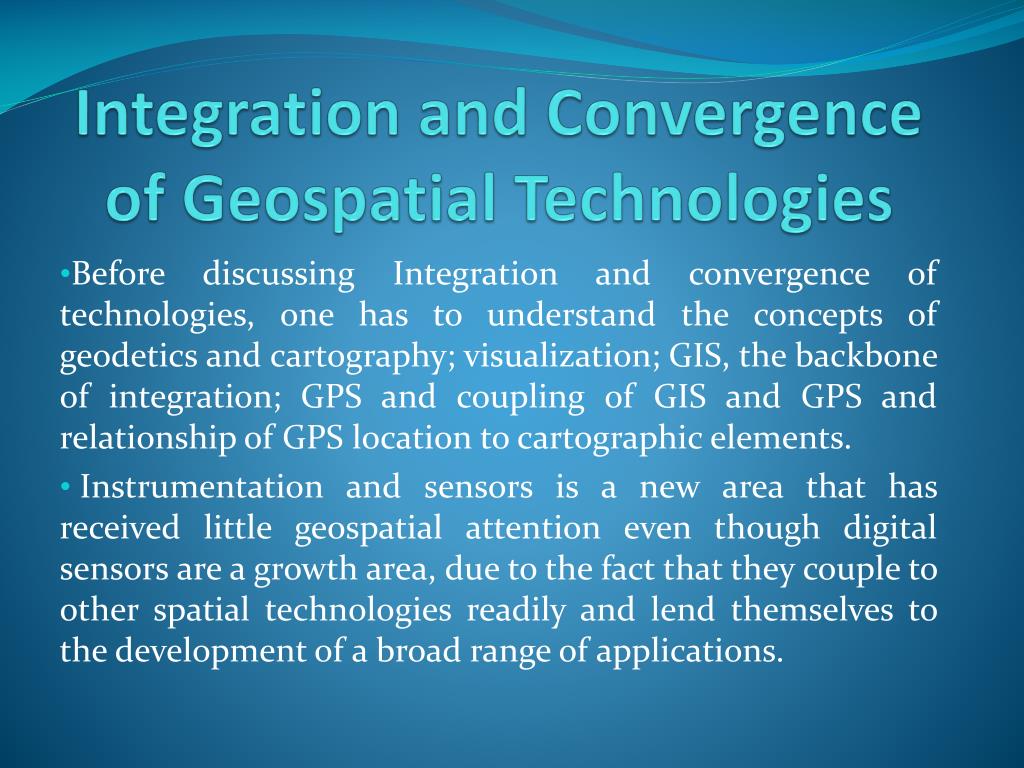 Integration and Convergence of Geospatial Technologies

•Before discussing Integration and convergence of technologies, one has to understand the concepts of geodetics and cartography; visualization; GIS, the backbone of integration; GPS and coupling of GIS and GPS and relationship of GPS location to cartographic elements.

• Instrumentation and sensors is a new area that has received little geospatial attention even though digital sensors are a growth area, due to the fact that they couple to other spatial technologies readily and lend themselves to the development of a broad range of applications.